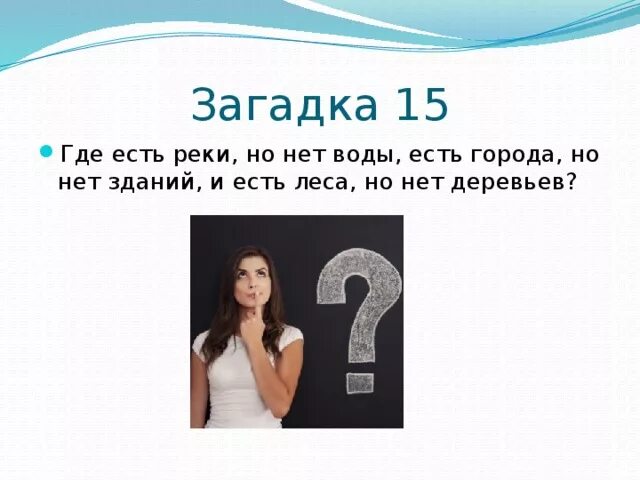 Загадка 15

Где есть реки, но нет воды, есть города, но нет зданий, и есть леса, но нет деревьев?

?